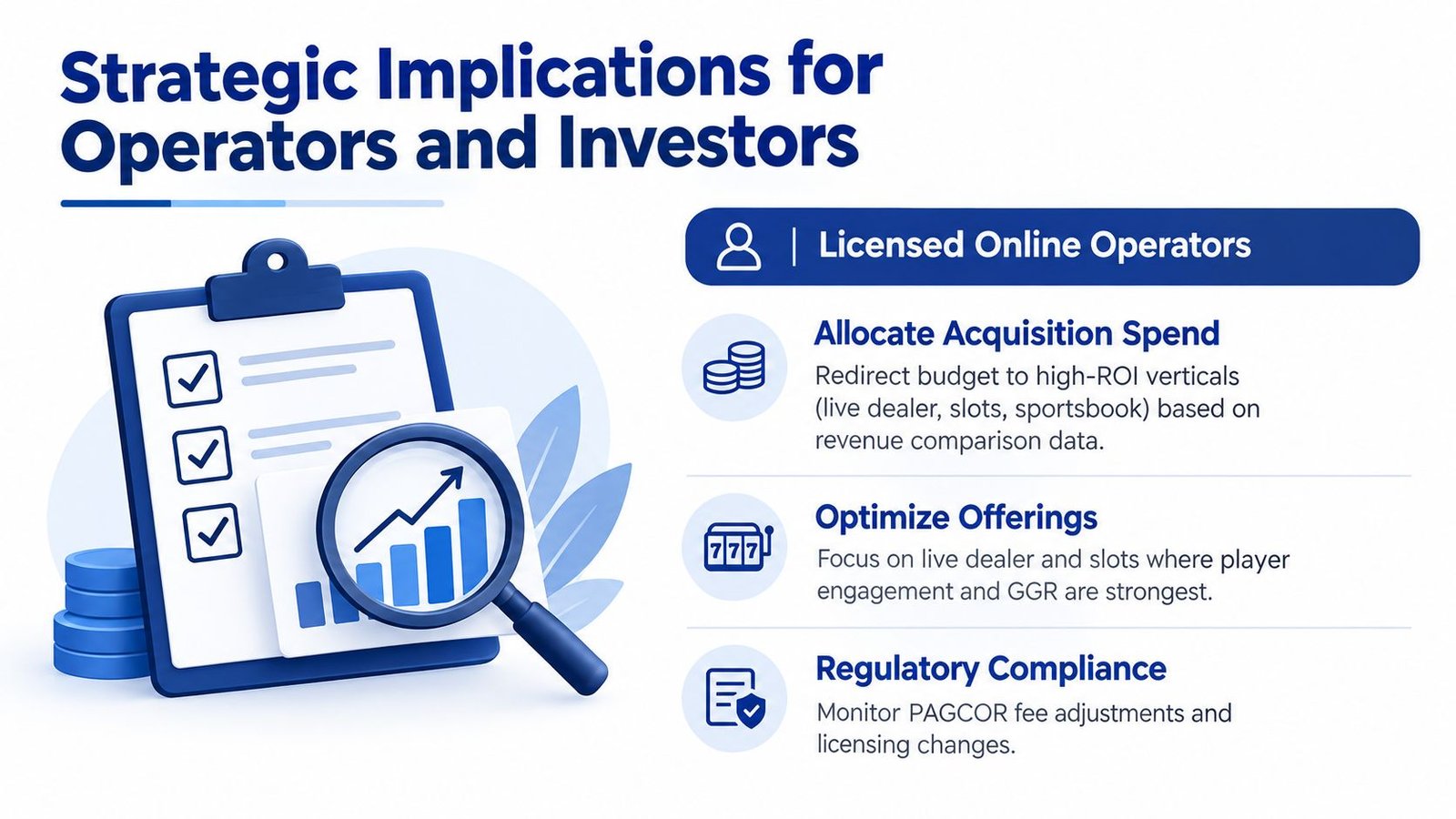 Strategic Implications for Operators and Investors

Licensed Online Operators

Allocate Acquisition Spend
Redirect budget to high-ROI verticals (live dealer, slots, sportsbook) based on revenue comparison data.

777

Optimize Offerings
Focus on live dealer and slots where player engagement and GGR are strongest.

Regulatory Compliance
Monitor PAGCOR fee adjustments and licensing changes.